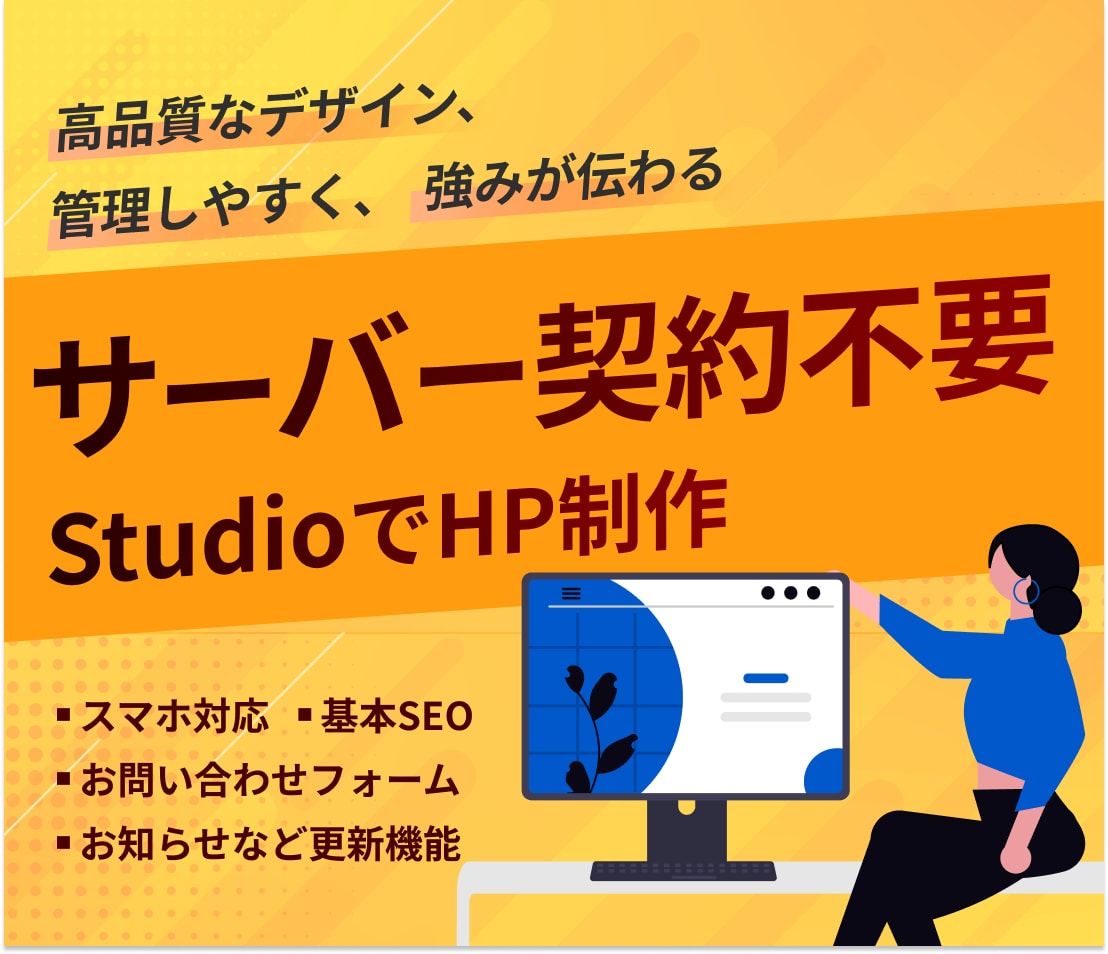 高品質なデザイン、
管理しやすく、 強みが伝わる

サーバー契約不要
StudioでHP制作

▪スマホ対応 ▪基本SEO
▪お問い合わせフォーム
▪お知らせなど更新機能